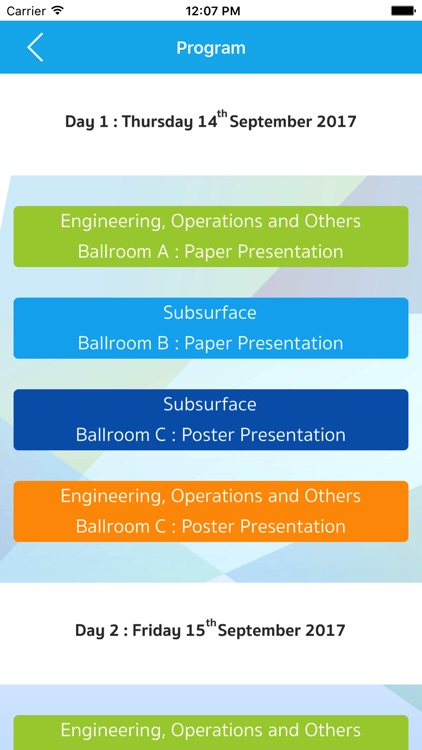 Carrier
12:07 PM

Program

Day 1 : Thursday 14$^{th}$ September 2017

Engineering, Operations and Others
Ballroom A : Paper Presentation

Subsurface
Ballroom B : Paper Presentation

Subsurface
Ballroom C : Poster Presentation

Engineering, Operations and Others
Ballroom C : Poster Presentation

Day 2 : Friday 15$^{th}$ September 2017

Engineering, Operations and Others